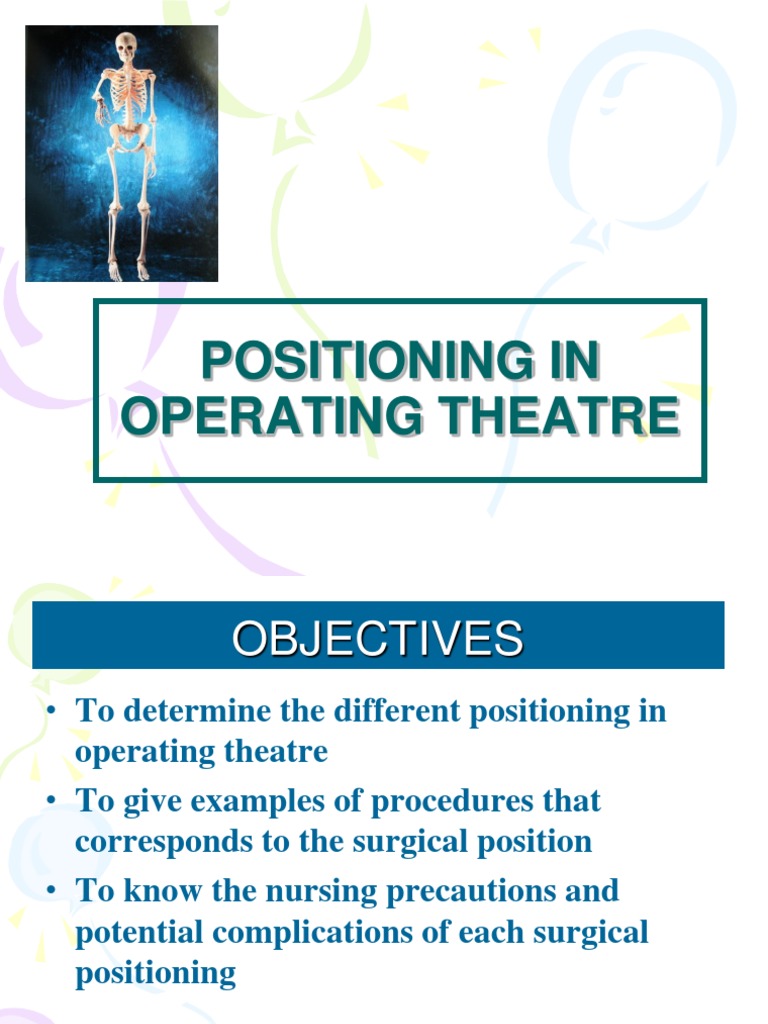 POSITIONING IN OPERATING THEATRE

OBJECTIVES

• To determine the different positioning in operating theatre
• To give examples of procedures that corresponds to the surgical position
• To know the nursing precautions and potential complications of each surgical positioning